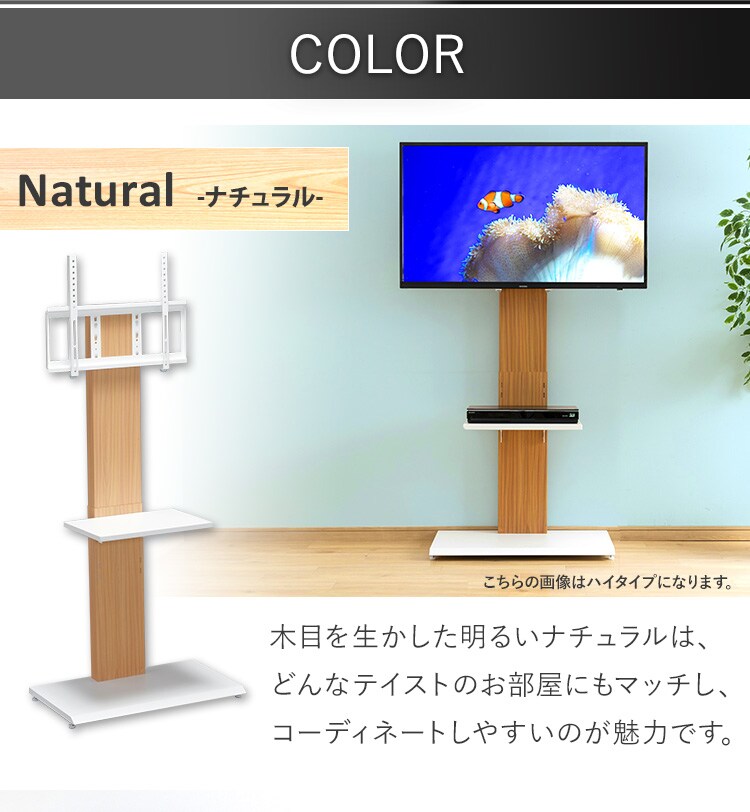 COLOR

Natural -ナチュラル-

こちらの画像はハイタイプになります。

木目を生かした明るいナチュラルは、どんなテイストのお部屋にもマッチし、コーディネートしやすいのが魅力です。